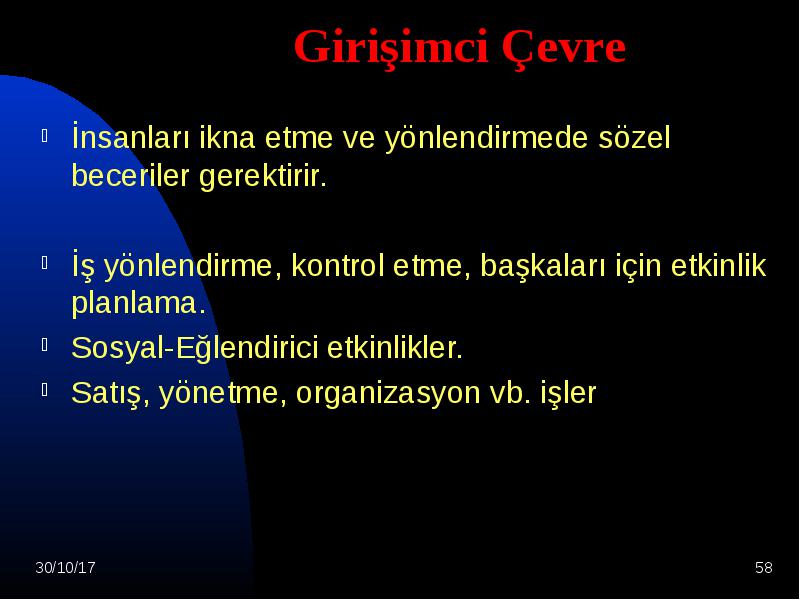 Girişimci Çevre

İnsanları ikna etme ve yönlendirmede sözel beceriler gerektirir.

İş yönlendirme, kontrol etme, başkaları için etkinlik planlama.

Sosyal-Eğlendirici etkinlikler.

Satış, yönetme, organizasyon vb. işler

30/10/17

58